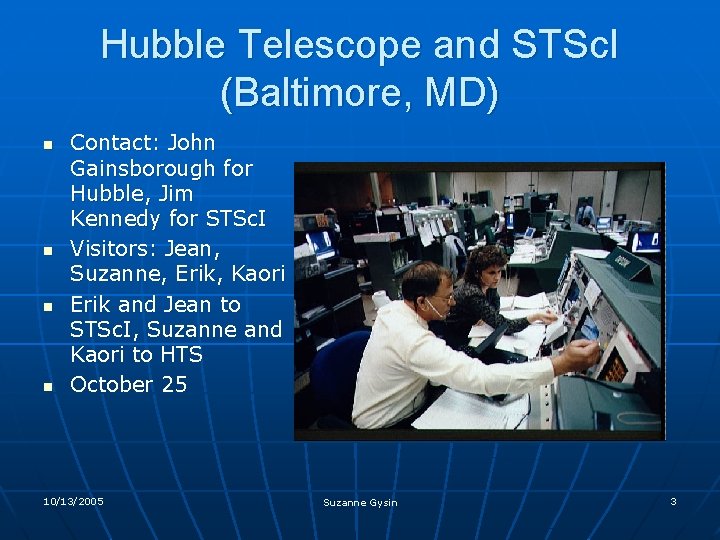 Hubble Telescope and STScI (Baltimore, MD)

- Contact: John Gainsborough for Hubble, Jim Kennedy for STScI
- Visitors: Jean, Suzanne, Erik, Kaori
- Erik and Jean to STScI, Suzanne and Kaori to HTS
- October 25

10/13/2005

Suzanne Gysin

3